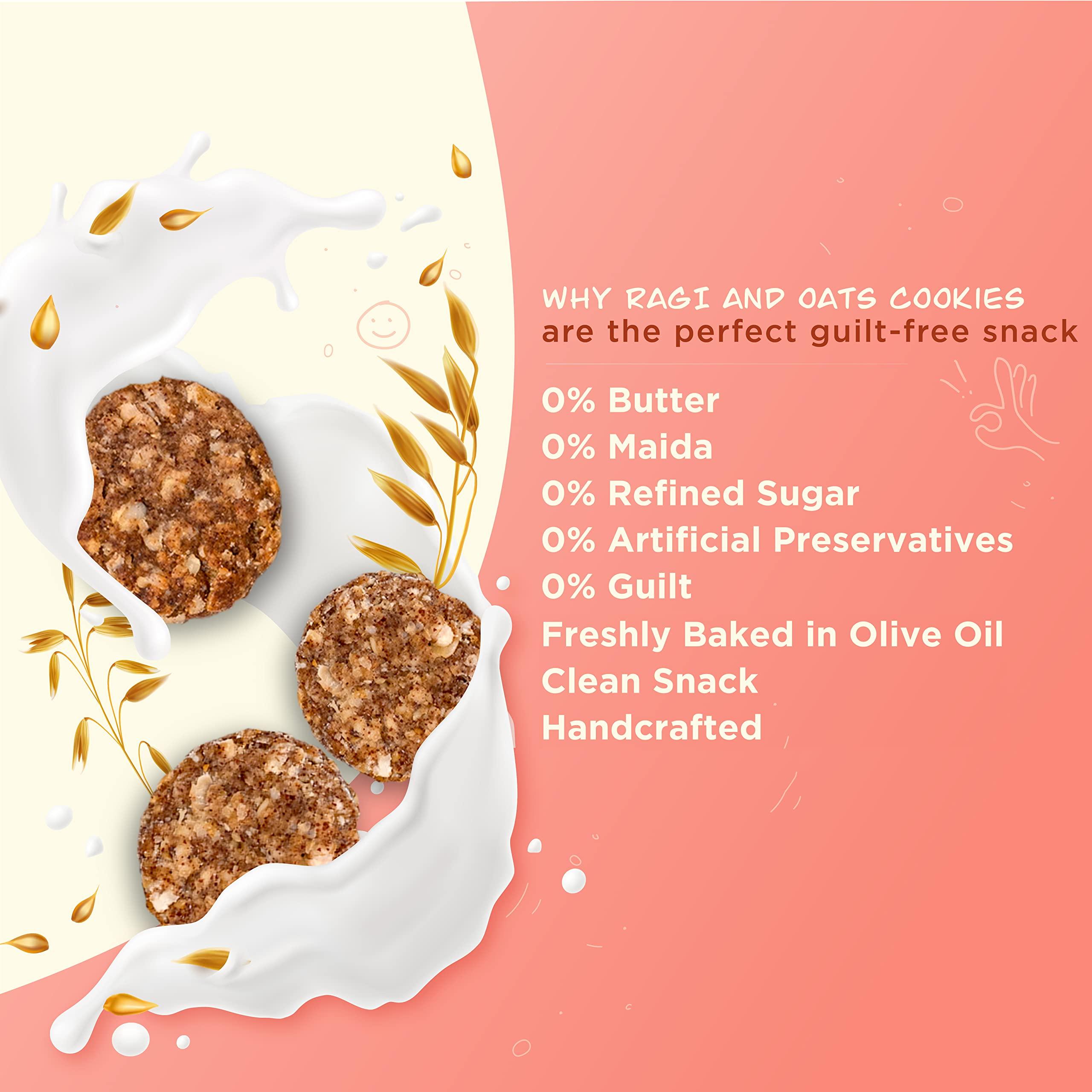 WHY RAGI AND OATS COOKIES
are the perfect guilt-free snack

0% Butter
0% Maida
0% Refined Sugar
0% Artificial Preservatives
0% Guilt
Freshly Baked in Olive Oil
Clean Snack
Handcrafted